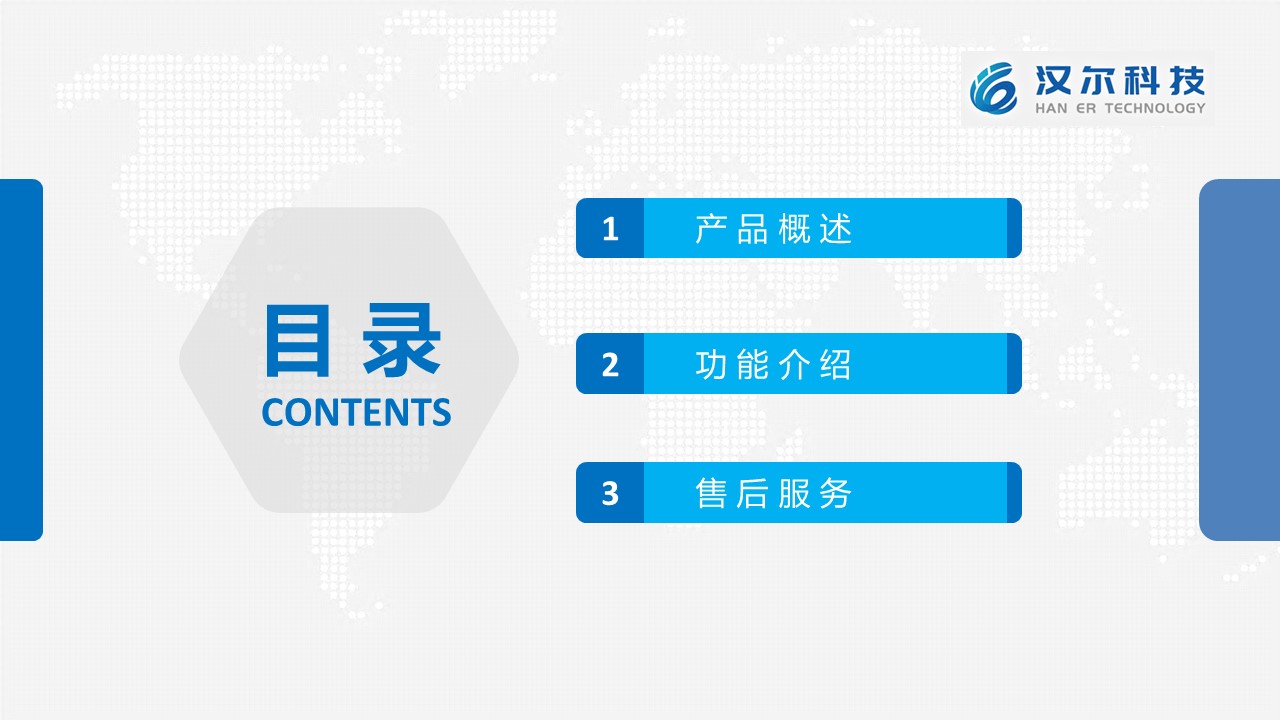 汉尔科技
HAN ER TECHNOLOGY

目录
CONTENTS

1 产品概述

2 功能介绍

3 售后服务